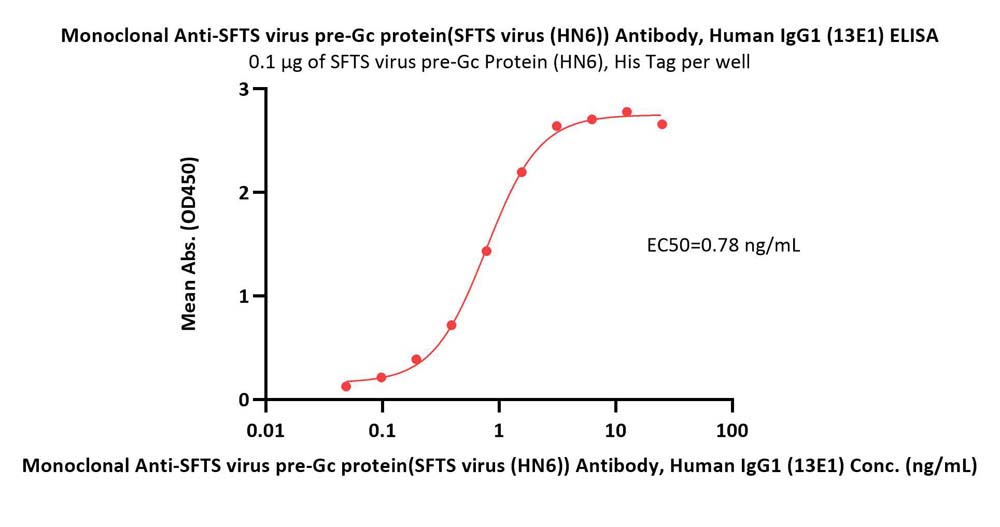 Monoclonal Anti-SFTS virus pre-Gc protein(SFTS virus (HN6)) Antibody, Human IgG1 (13E1) ELISA
0.1 μg of SFTS virus pre-Gc Protein (HN6), His Tag per well

Mean Abs. (OD450)

3
2
1
0

EC50=0.78 ng/mL

0.01
0.1
1
10
100

Monoclonal Anti-SFTS virus pre-Gc protein(SFTS virus (HN6)) Antibody, Human IgG1 (13E1) Conc. (ng/mL)